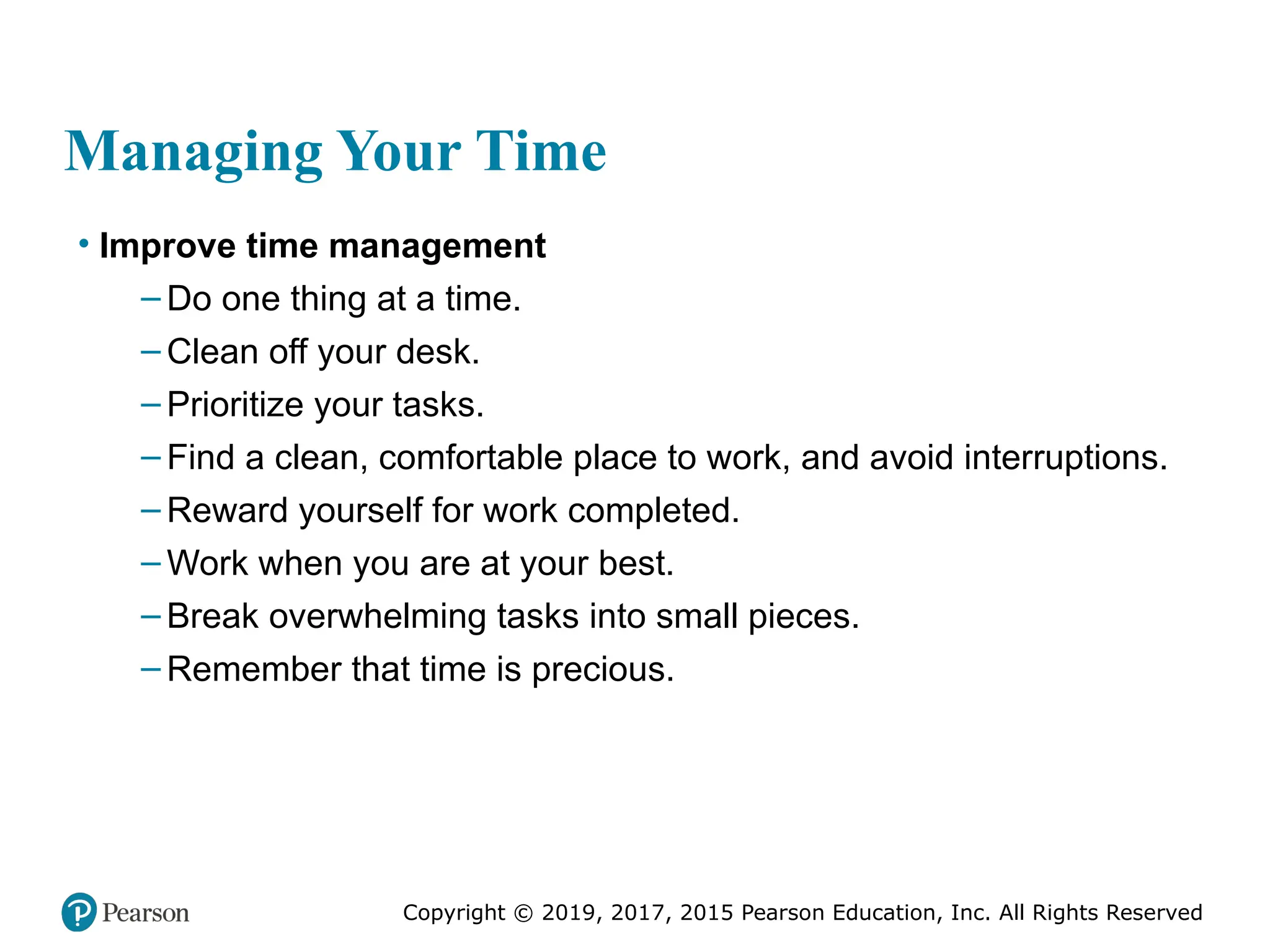 Managing Your Time

• Improve time management
– Do one thing at a time.
– Clean off your desk.
– Prioritize your tasks.
– Find a clean, comfortable place to work, and avoid interruptions.
– Reward yourself for work completed.
– Work when you are at your best.
– Break overwhelming tasks into small pieces.
– Remember that time is precious.

Pearson

Copyright © 2019, 2017, 2015 Pearson Education, Inc. All Rights Reserved